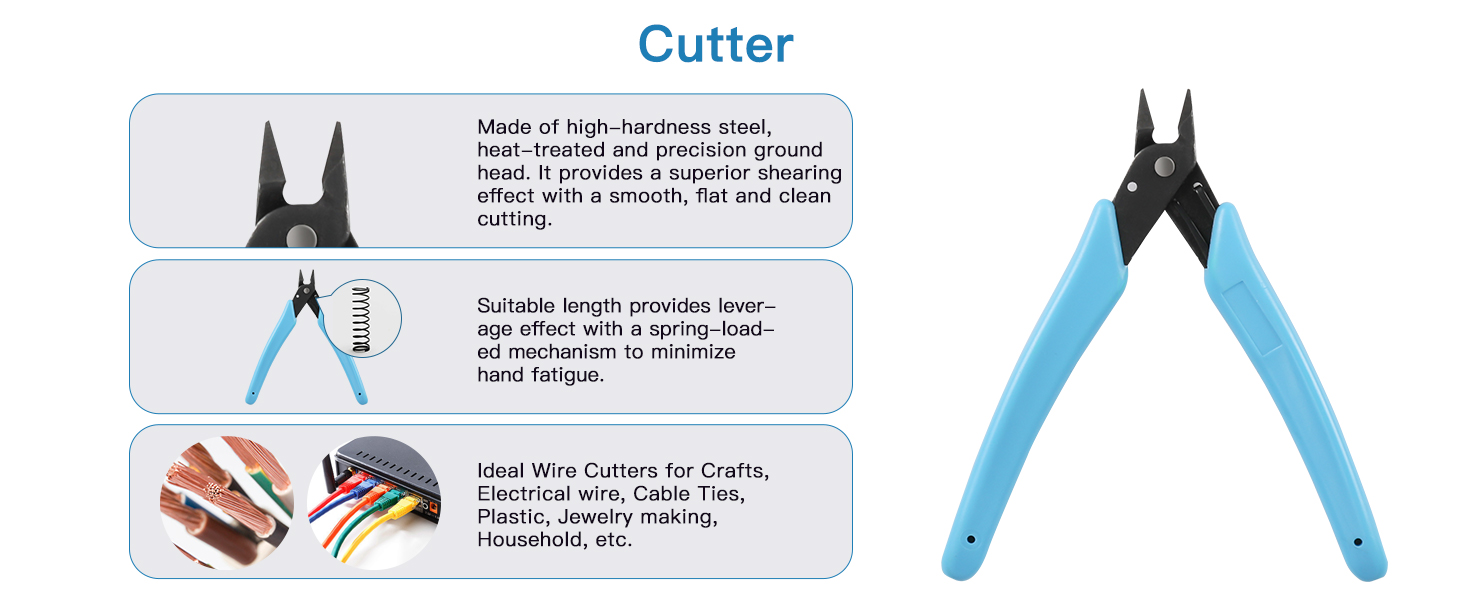 Cutter

Made of high-hardness steel, heat-treated and precision ground head. It provides a superior shearing effect with a smooth, flat and clean cutting.

Suitable length provides leverage effect with a spring-loaded mechanism to minimize hand fatigue.

Ideal Wire Cutters for Crafts, Electrical wire, Cable Ties, Plastic, Jewelry making, Household, etc.